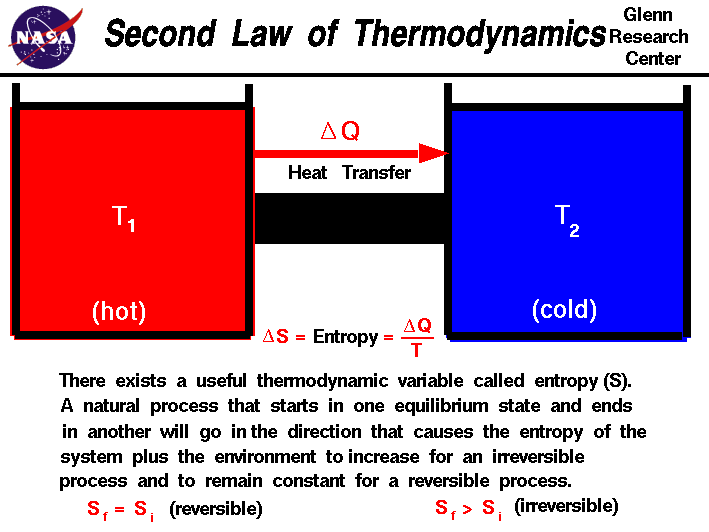 NASA

Second Law of Thermodynamics

Glenn Research Center

$\Delta Q$

Heat Transfer

$T_1$

(hot)

$T_2$

(cold)

$\Delta S$ = Entropy = $\frac{\Delta Q}{T}$

There exists a useful thermodynamic variable called entropy (S). A natural process that starts in one equilibrium state and ends in another will go in the direction that causes the entropy of the system plus the environment to increase for an irreversible process and to remain constant for a reversible process.

$S_f = S_i$ (reversible)

$S_f > S_i$ (irreversible)